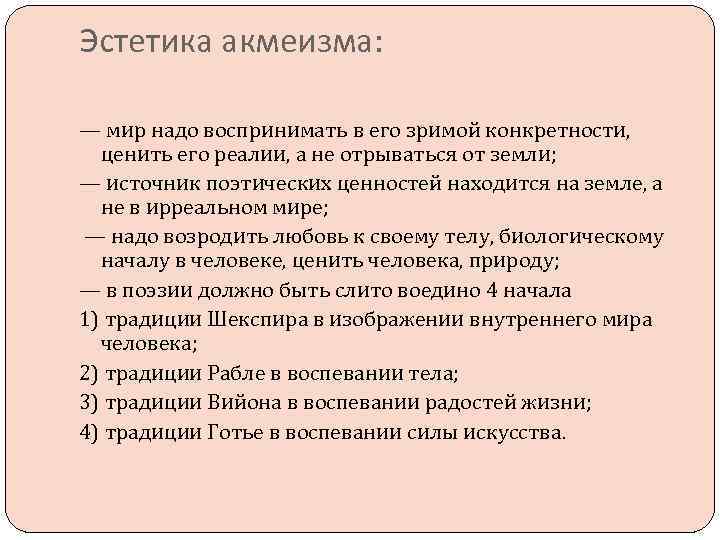 Эстетика акмеизма:

— мир надо воспринимать в его зримой конкретности, ценить его реалии, а не отрываться от земли;

— источник поэтических ценностей находится на земле, а не в ирреальном мире;

— надо возродить любовь к своему телу, биологическому началу в человеке, ценить человека, природу;

— в поэзии должно быть слито воедино 4 начала

1) традиции Шекспира в изображении внутреннего мира человека;

2) традиции Рабле в воспевании тела;

3) традиции Вийона в воспевании радостей жизни;

4) традиции Готье в воспевании силы искусства.